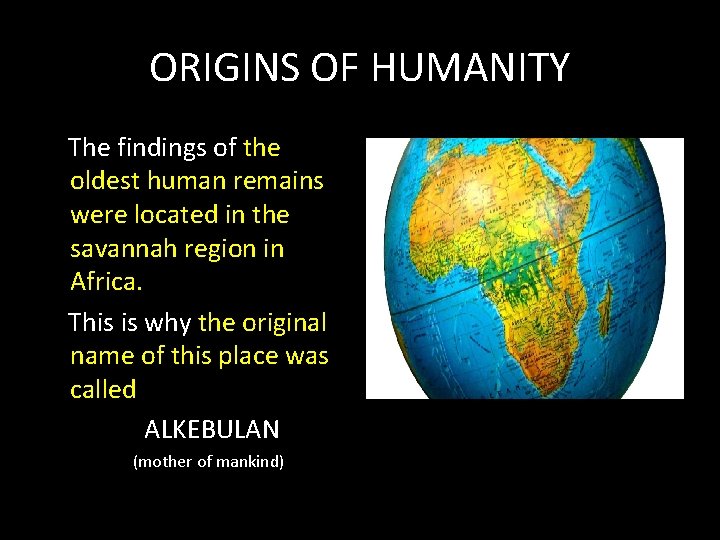 ORIGINS OF HUMANITY

The findings of the oldest human remains were located in the savannah region in Africa.

This is why the original name of this place was called

ALKEBULAN

(mother of mankind)